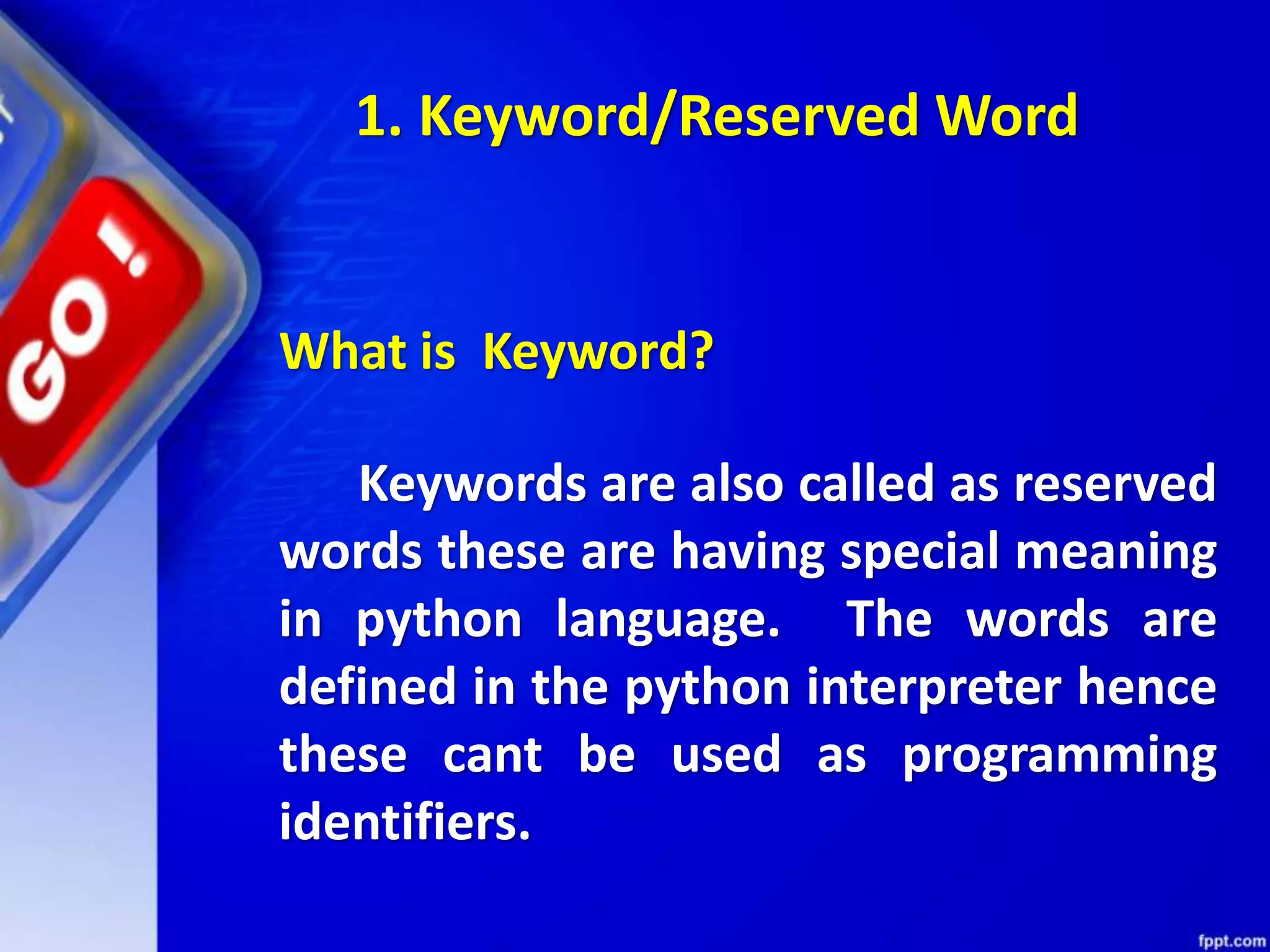 GO!

1. Keyword/Reserved Word

What is Keyword?

Keywords are also called as reserved words these are having special meaning in python language. The words are defined in the python interpreter hence these cant be used as programming identifiers.

fppt.com